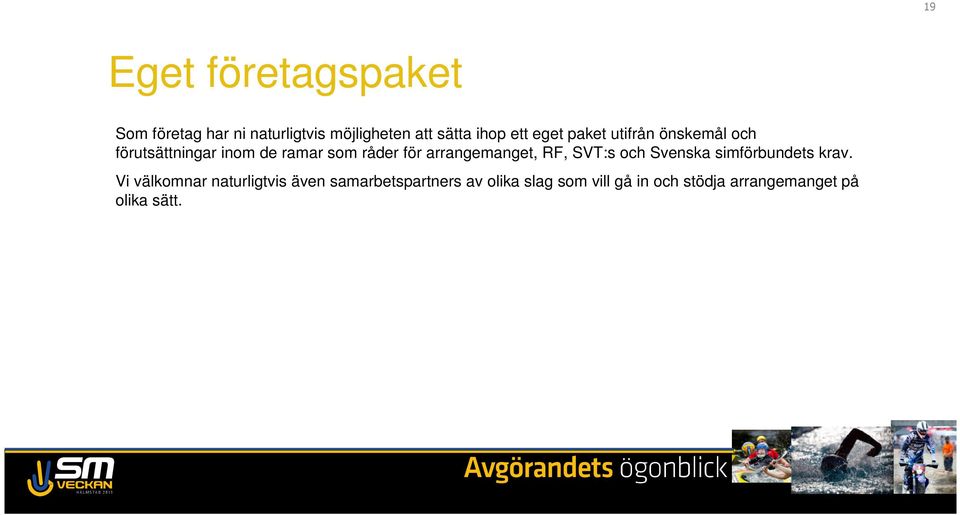 19

Eget företagspaket

Som företag har ni naturligtvis möjligheten att sätta ihop ett eget paket utifrån önskemål och förutsättningar inom de ramar som råder för arrangemanget, RF, SVT:s och Svenska simförbundets krav.

Vi välkomnar naturligtvis även samarbetspartners av olika slag som vill gå in och stödja arrangemanget på olika sätt.

SM VECKAN HALMSTAD 2015

Avgörandets ögonblick